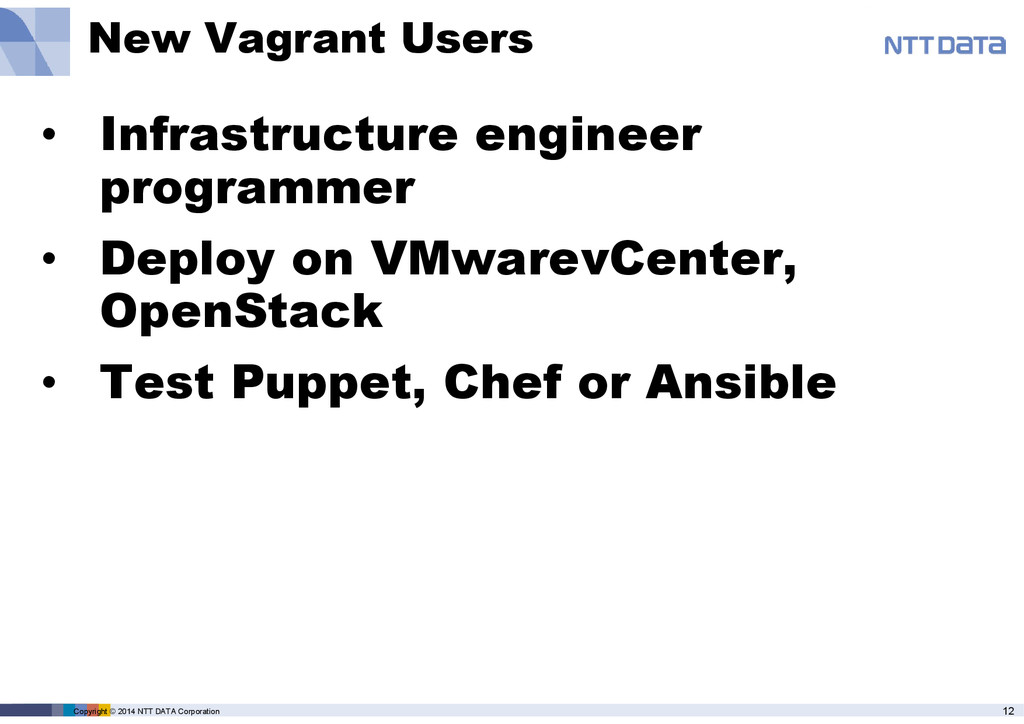 New Vagrant Users

NTT DATA

• Infrastructure engineer programmer

• Deploy on VMwarevCenter, OpenStack

• Test Puppet, Chef or Ansible

Copyright © 2014 NTT DATA Corporation

12